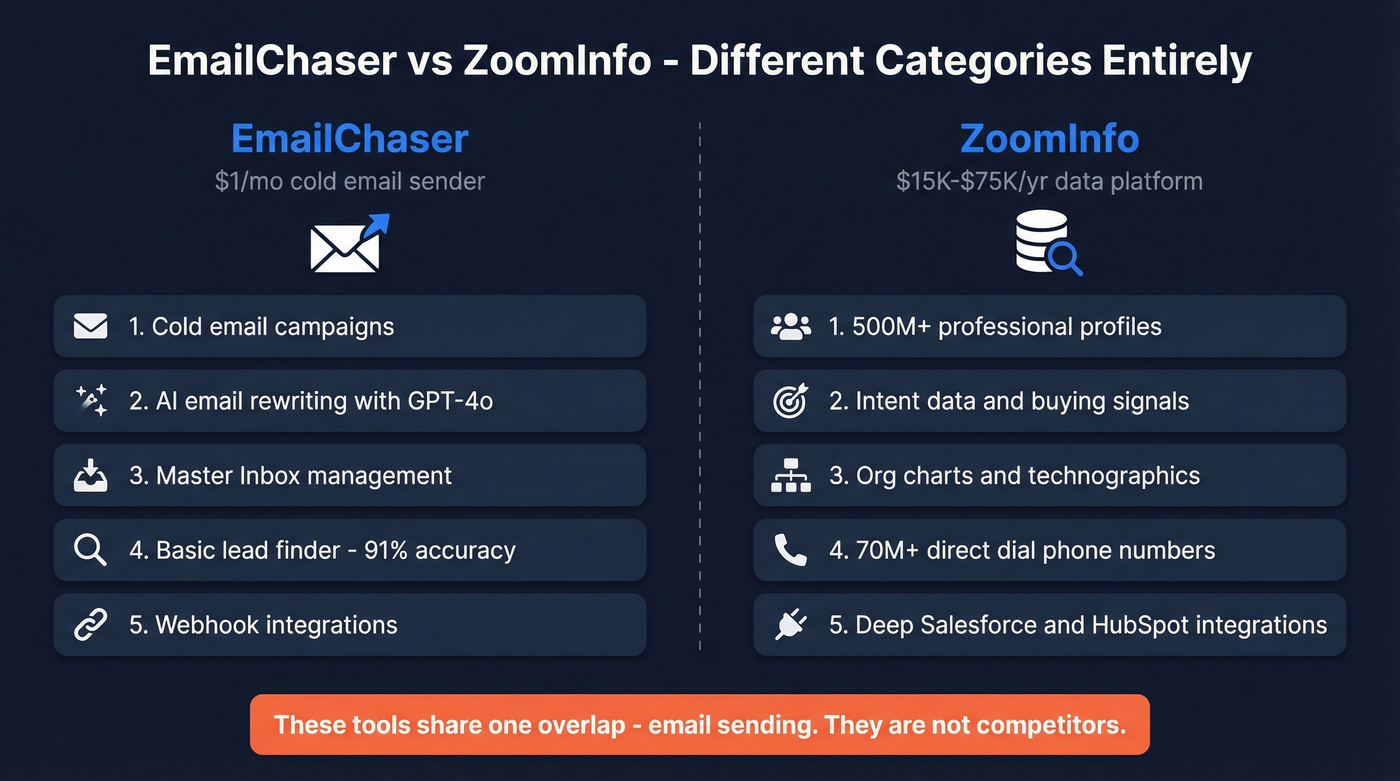 EmailChaser vs ZoomInfo - Different Categories Entirely

EmailChaser
$1/mo cold email sender

1. Cold email campaigns
2. AI email rewriting with GPT-4o
3. Master Inbox management
4. Basic lead finder - 91% accuracy
5. Webhook integrations

ZoomInfo
$15K-$75K/yr data platform

1. 500M+ professional profiles
2. Intent data and buying signals
3. Org charts and technographics
4. 70M+ direct dial phone numbers
5. Deep Salesforce and HubSpot integrations

These tools share one overlap - email sending. They are not competitors.